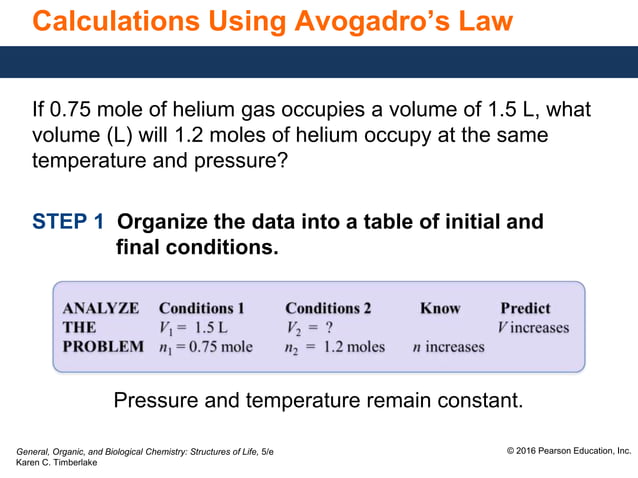 Calculations Using Avogadro's Law

If 0.75 mole of helium gas occupies a volume of 1.5 L, what volume (L) will 1.2 moles of helium occupy at the same temperature and pressure?

STEP 1 Organize the data into a table of initial and final conditions.

| ANALYZE THE PROBLEM | Conditions 1 | Conditions 2 | Know | Predict |
|---|---|---|---|---|
| | $V_1 = 1.5$ L | $V_2 = ?$ | | $V$ increases |
| | $n_1 = 0.75$ mole | $n_2 = 1.2$ moles | $n$ increases | |

Pressure and temperature remain constant.

General, Organic, and Biological Chemistry: Structures of Life, 5/e
Karen C. Timberlake

© 2016 Pearson Education, Inc.